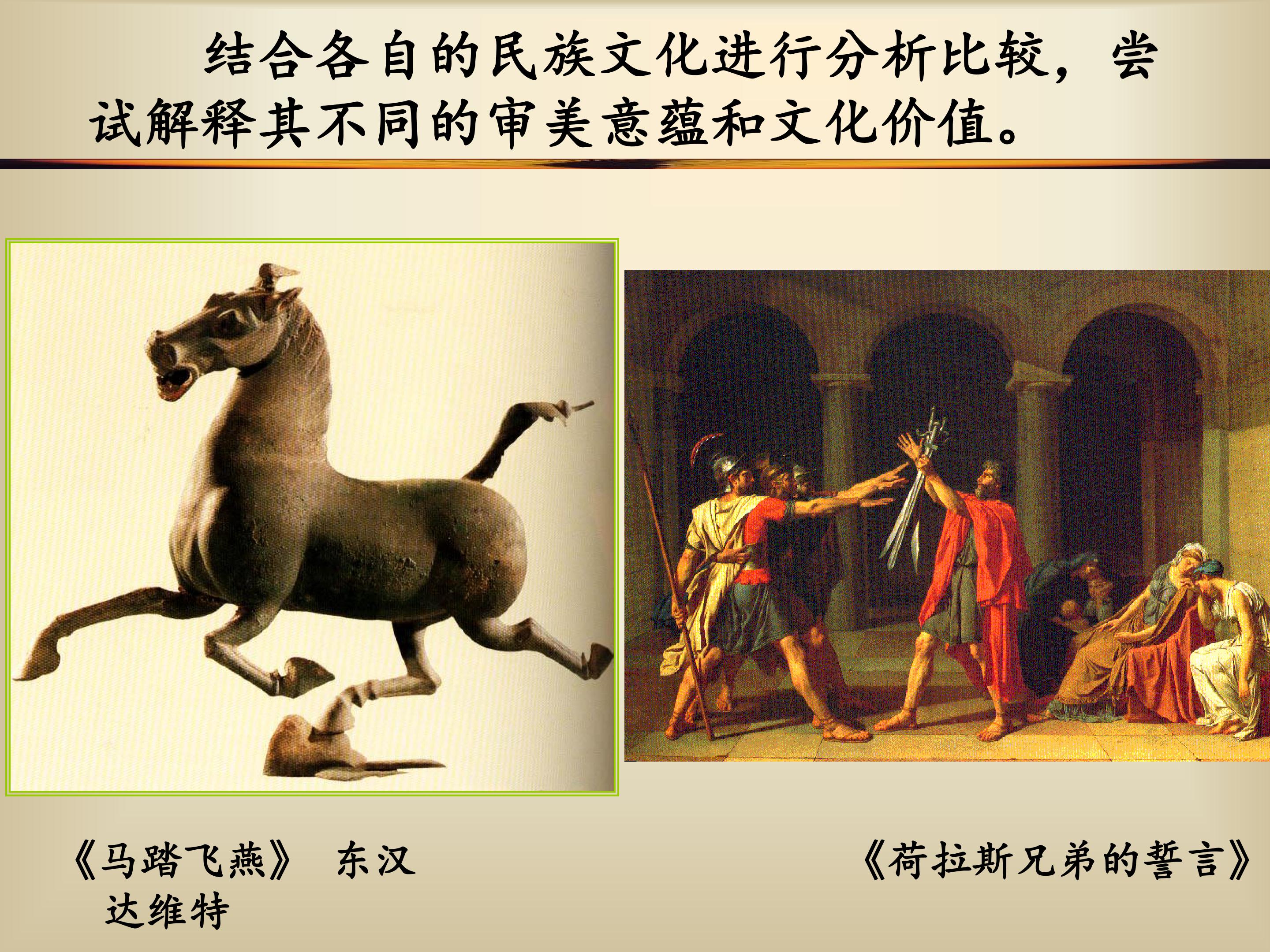 结合各自的民族文化进行分析比较，尝试解释其不同的审美意蕴和文化价值。

《马踏飞燕》 东汉

《荷拉斯兄弟的誓言》

达维特